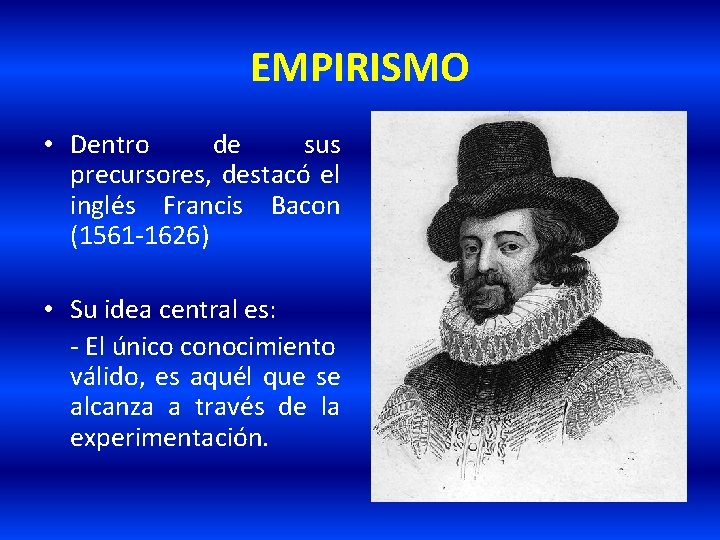 EMPIRISMO

• Dentro de sus precursores, destacó el inglés Francis Bacon (1561-1626)

• Su idea central es:

- El único conocimiento válido, es aquél que se alcanza a través de la experimentación.